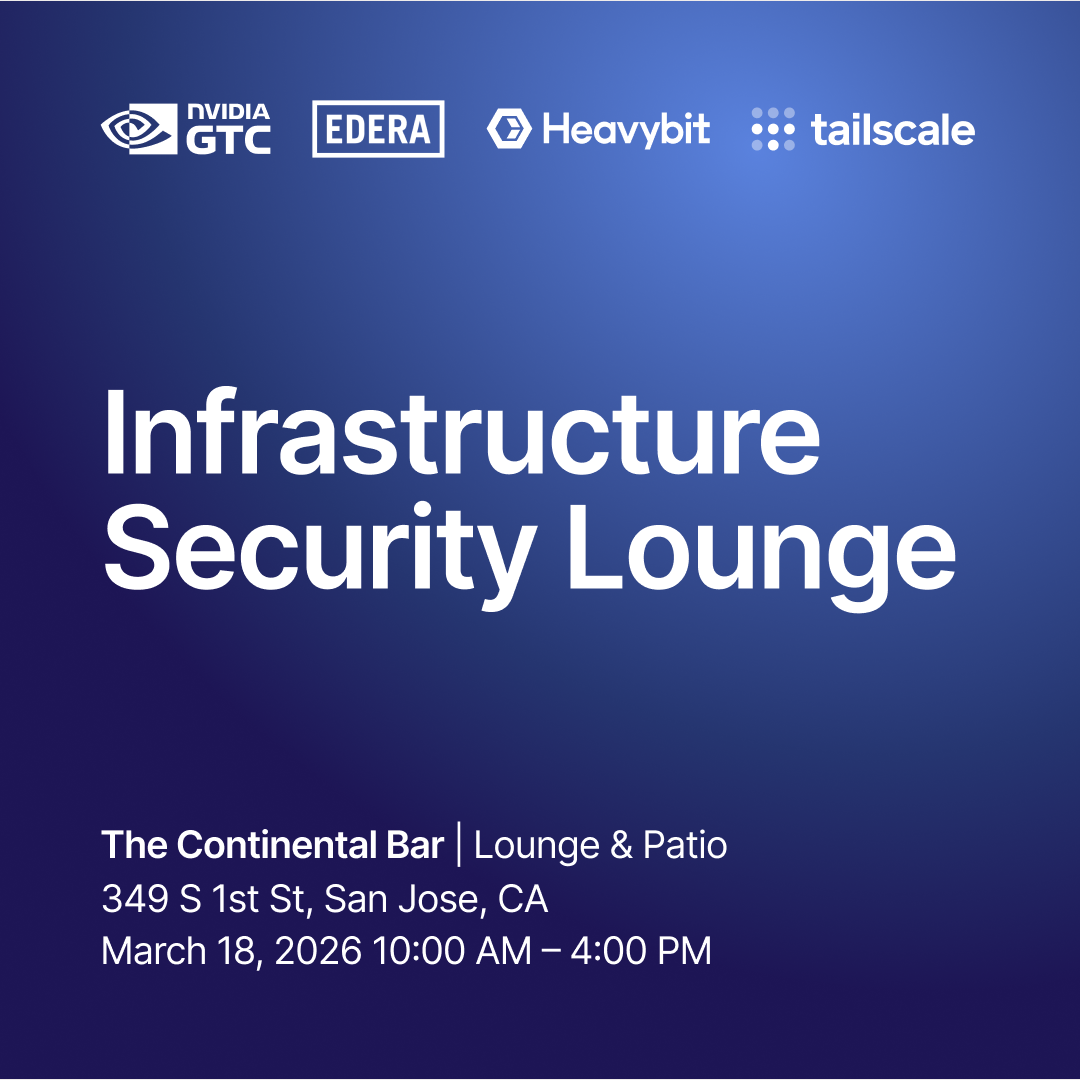 NVIDIA GTC EDERA Heavybit tailscale

Infrastructure Security Lounge

The Continental Bar | Lounge & Patio
349 S 1st St, San Jose, CA
March 18, 2026 10:00 AM – 4:00 PM